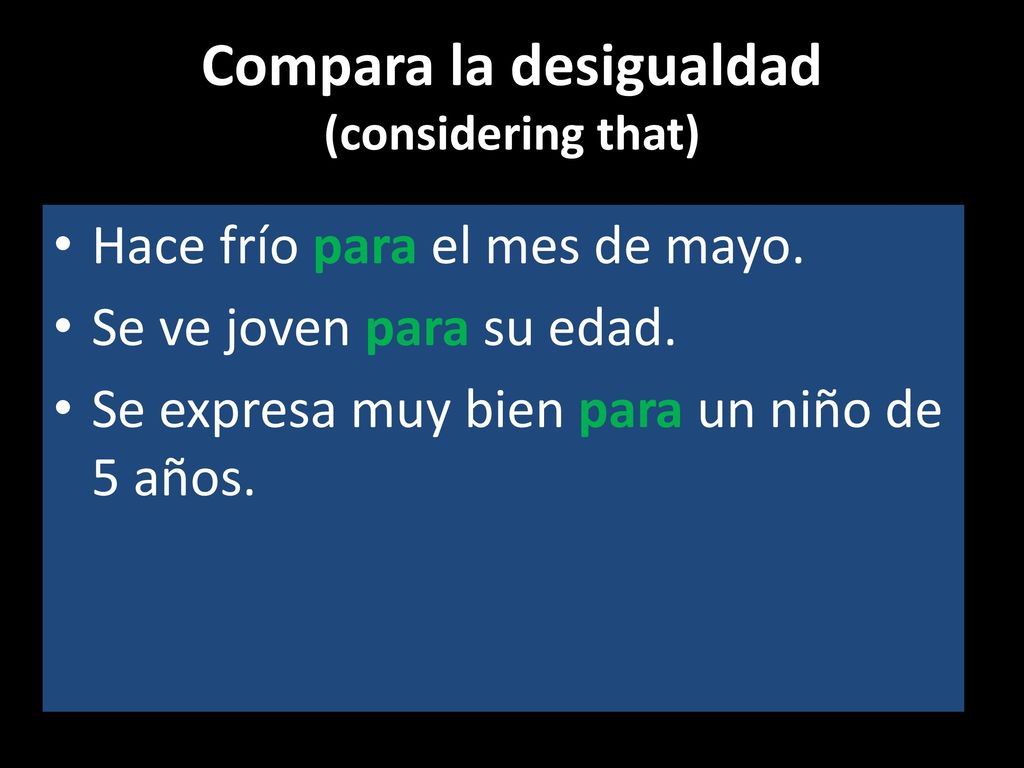 Compara la desigualdad
(considering that)

• Hace frío para el mes de mayo.
• Se ve joven para su edad.
• Se expresa muy bien para un niño de 5 años.